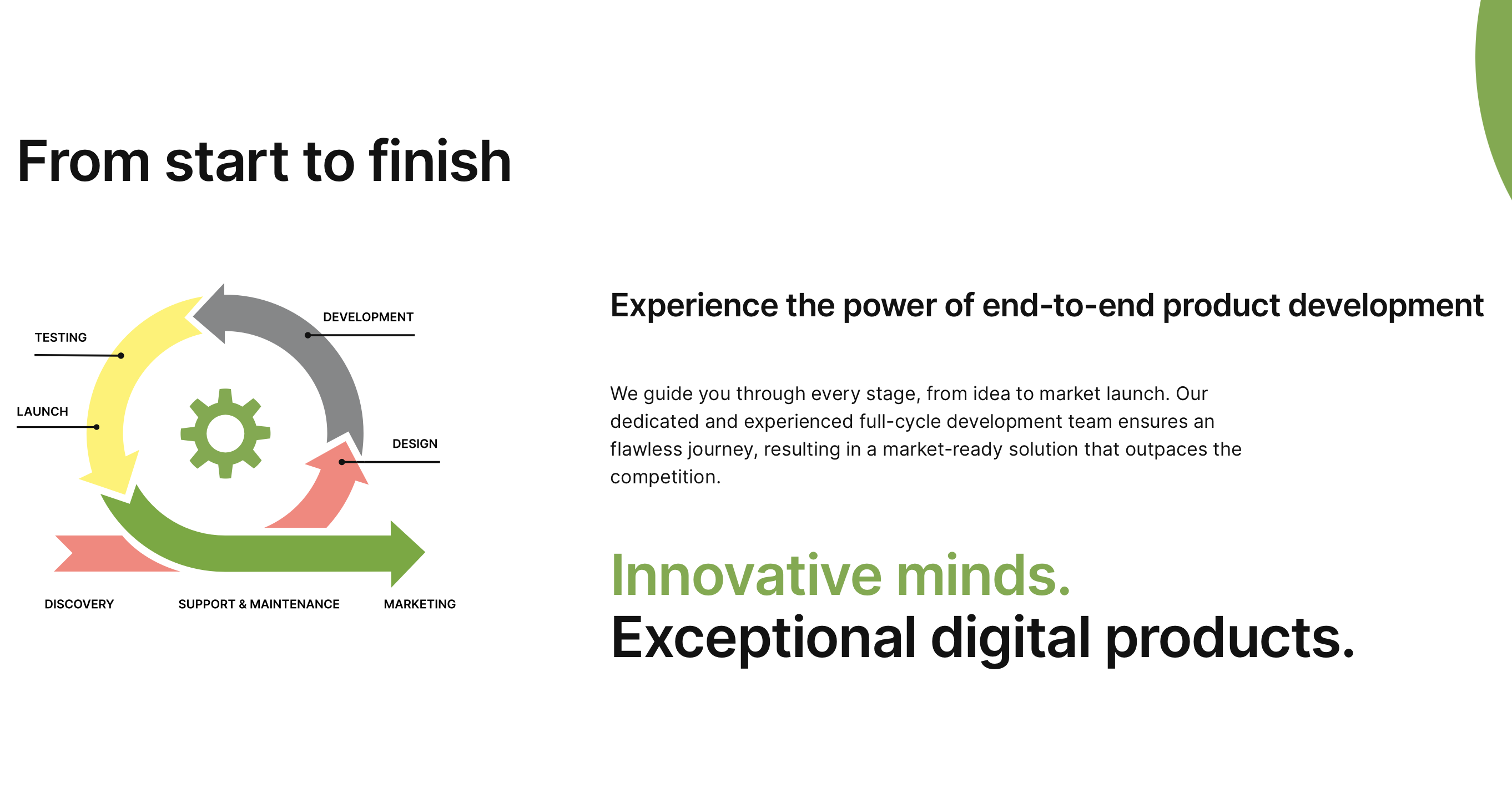 From start to finish

DEVELOPMENT

TESTING

LAUNCH

DESIGN

DISCOVERY

SUPPORT & MAINTENANCE

MARKETING

Experience the power of end-to-end product development

We guide you through every stage, from idea to market launch. Our dedicated and experienced full-cycle development team ensures an flawless journey, resulting in a market-ready solution that outpaces the competition.

Innovative minds.
Exceptional digital products.